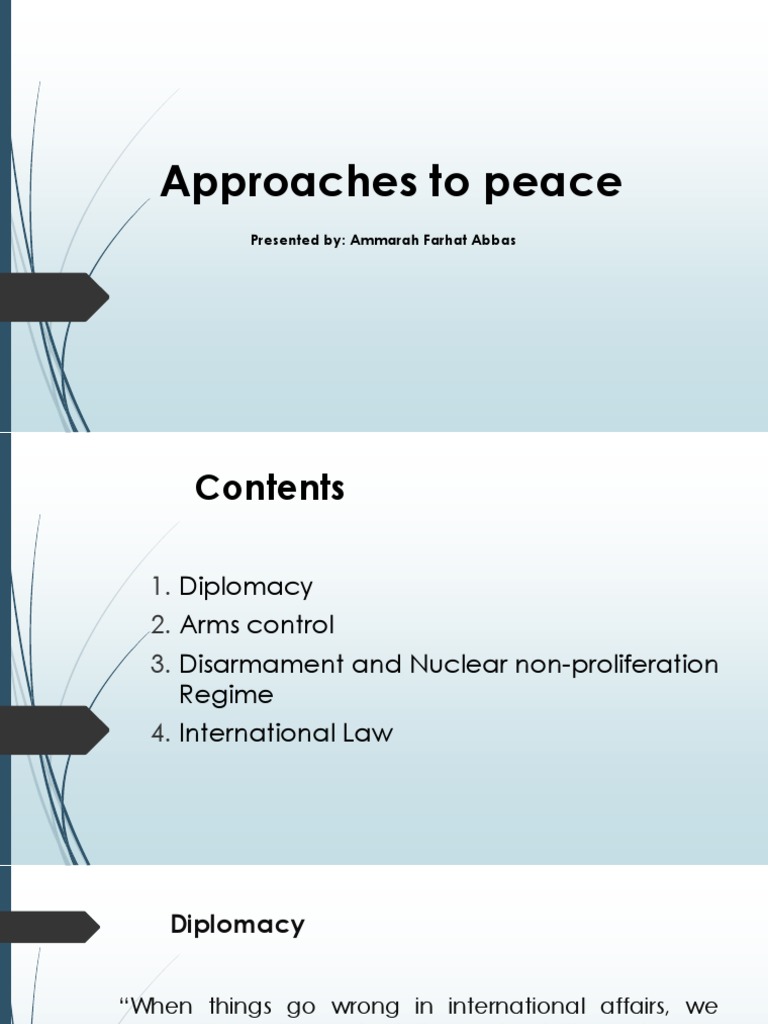 Approaches to peace

Presented by: Ammarah Farhat Abbas

Contents

1. Diplomacy
2. Arms control
3. Disarmament and Nuclear non-proliferation Regime
4. International Law

Diplomacy

"When things go wrong in international affairs, we